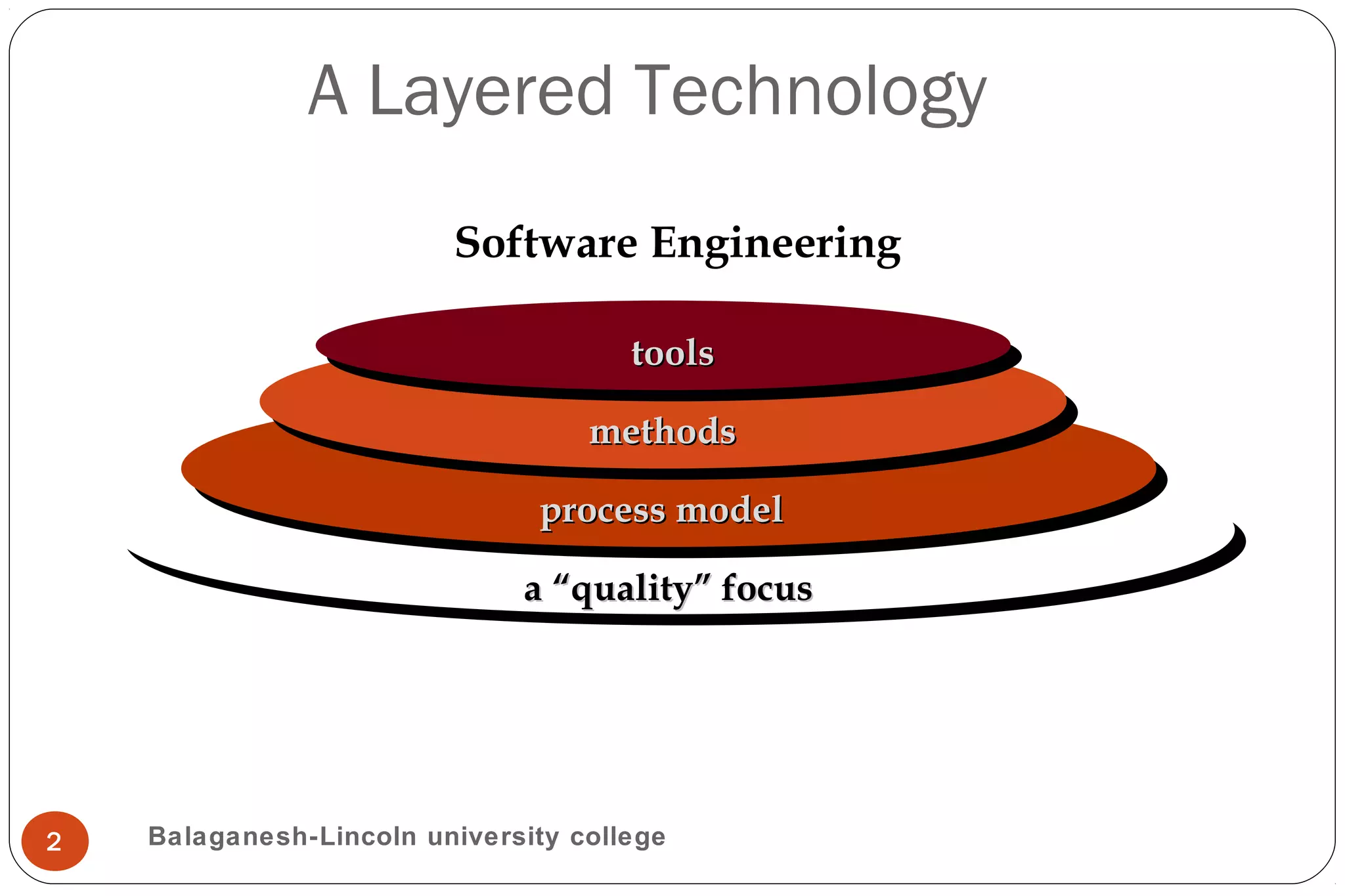 A Layered Technology

Software Engineering

tools

methods

process model

a “quality” focus

2

Balaganesh-Lincoln university college